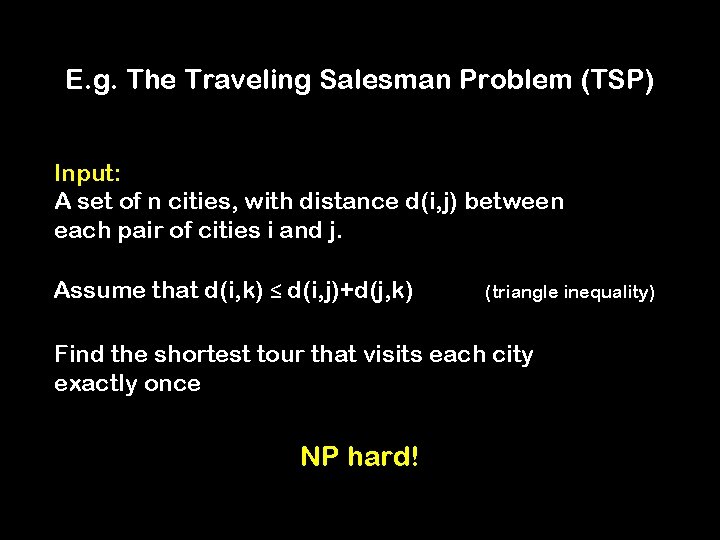 E.g. The Traveling Salesman Problem (TSP)

Input:
A set of n cities, with distance d(i,j) between each pair of cities i and j.

Assume that $d(i,k) \leq d(i,j)+d(j,k)$ (triangle inequality)

Find the shortest tour that visits each city exactly once

NP hard!